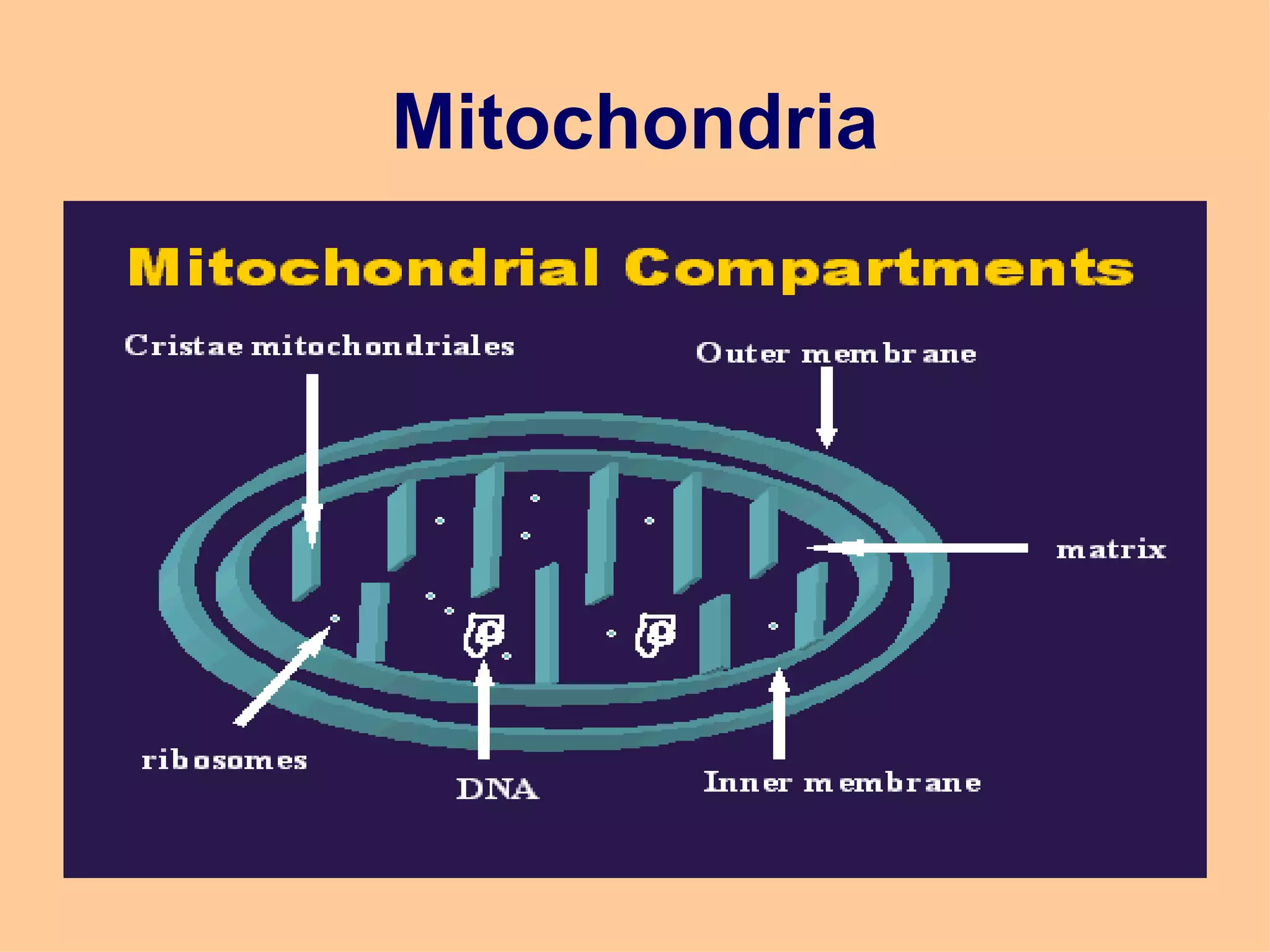 Mitochondria

Mitochondrial Compartments

Cristae mitochondriales

Outer membrane

matrix

ribosomes

DNA

Inner membrane